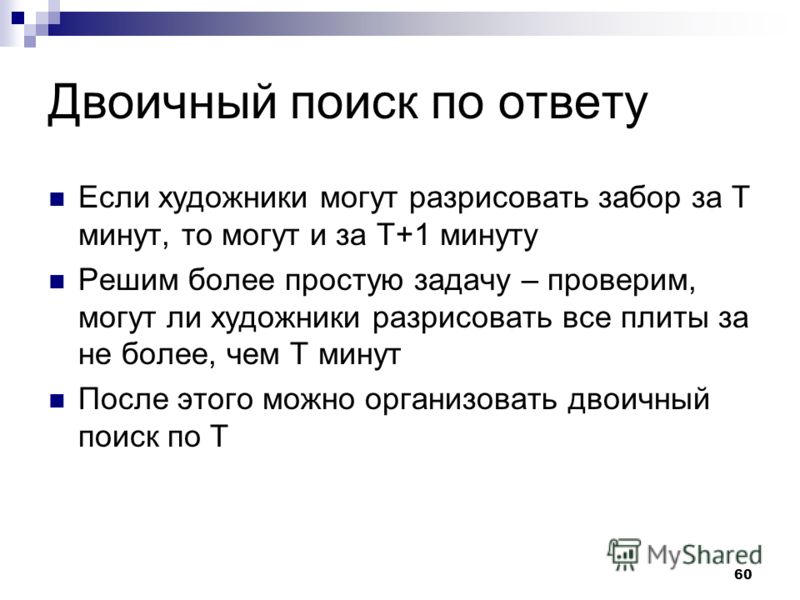 Двоичный поиск по ответу

Если художники могут разрисовать забор за T минут, то могут и за T+1 минуту

Решим более простую задачу – проверим, могут ли художники разрисовать все плиты за не более, чем T минут

После этого можно организовать двоичный поиск по T

MyShared

60